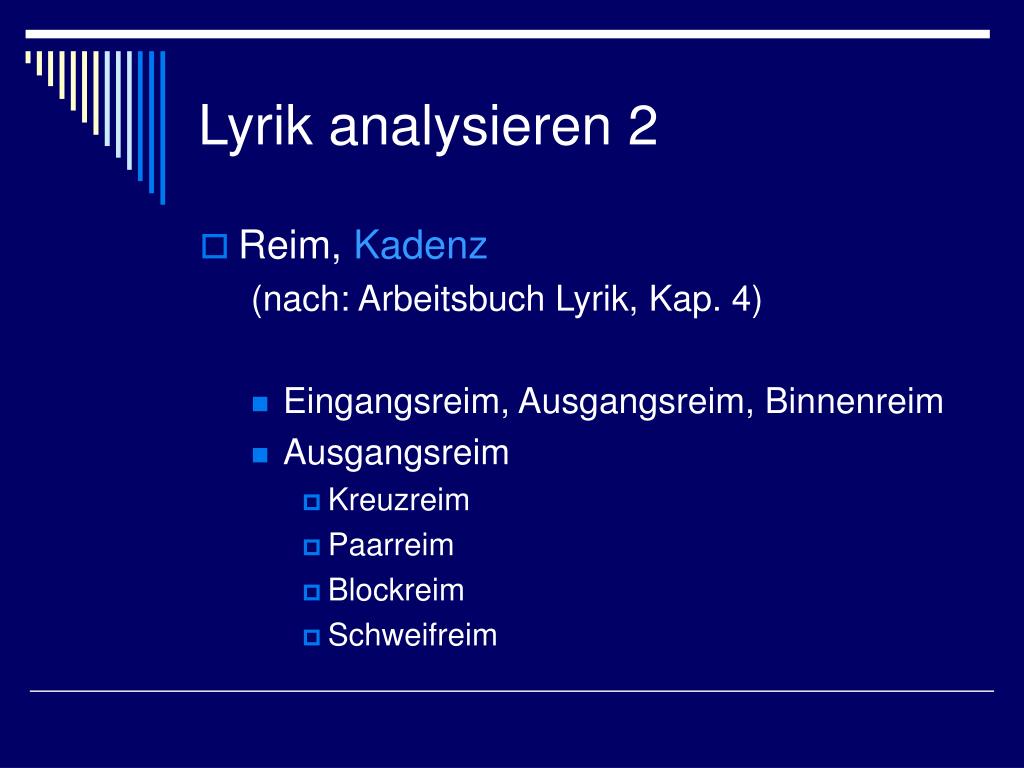 Lyrik analysieren 2

Reim, Kadenz
(nach: Arbeitsbuch Lyrik, Kap. 4)

Eingangsreim, Ausgangsreim, Binnenreim
Ausgangsreim
Kreuzreim
Paarreim
Blockreim
Schweifreim